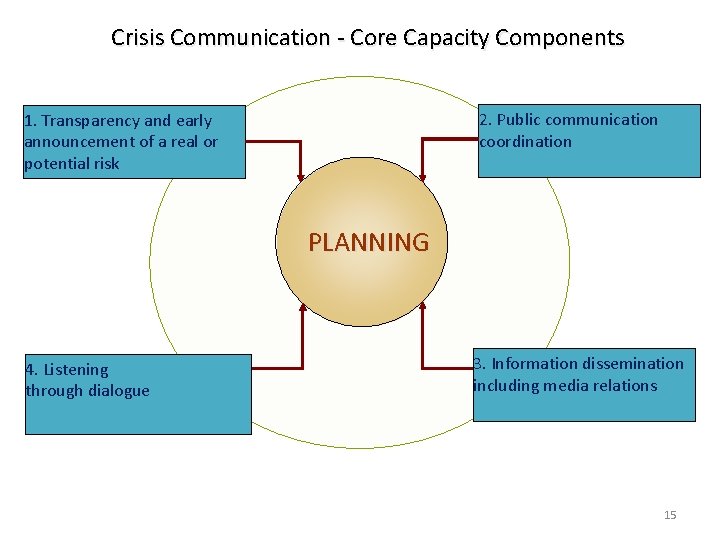 Crisis Communication - Core Capacity Components

1. Transparency and early announcement of a real or potential risk

2. Public communication coordination

PLANNING

4. Listening through dialogue

3. Information dissemination including media relations

15